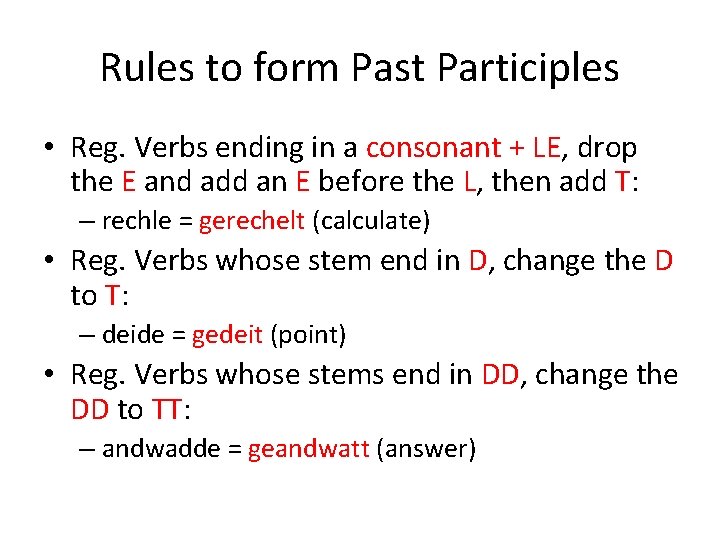 Rules to form Past Participles

• Reg. Verbs ending in a consonant + LE, drop the E and add an E before the L, then add T:
– rechle = gerechelt (calculate)

• Reg. Verbs whose stem end in D, change the D to T:
– deide = gedeit (point)

• Reg. Verbs whose stems end in DD, change the DD to TT:
– andwadde = geandwatt (answer)